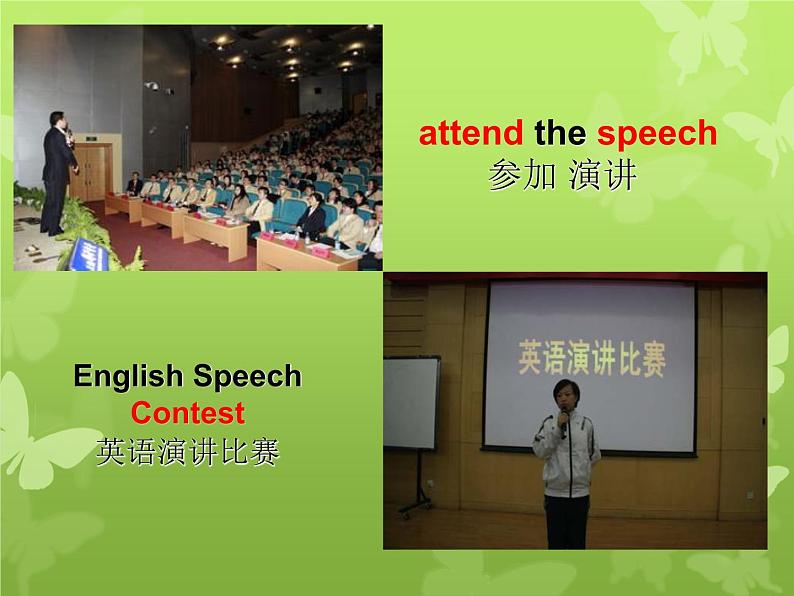 attend the speech
参加 演讲

English Speech Contest
英语演讲比赛

英语演讲比赛